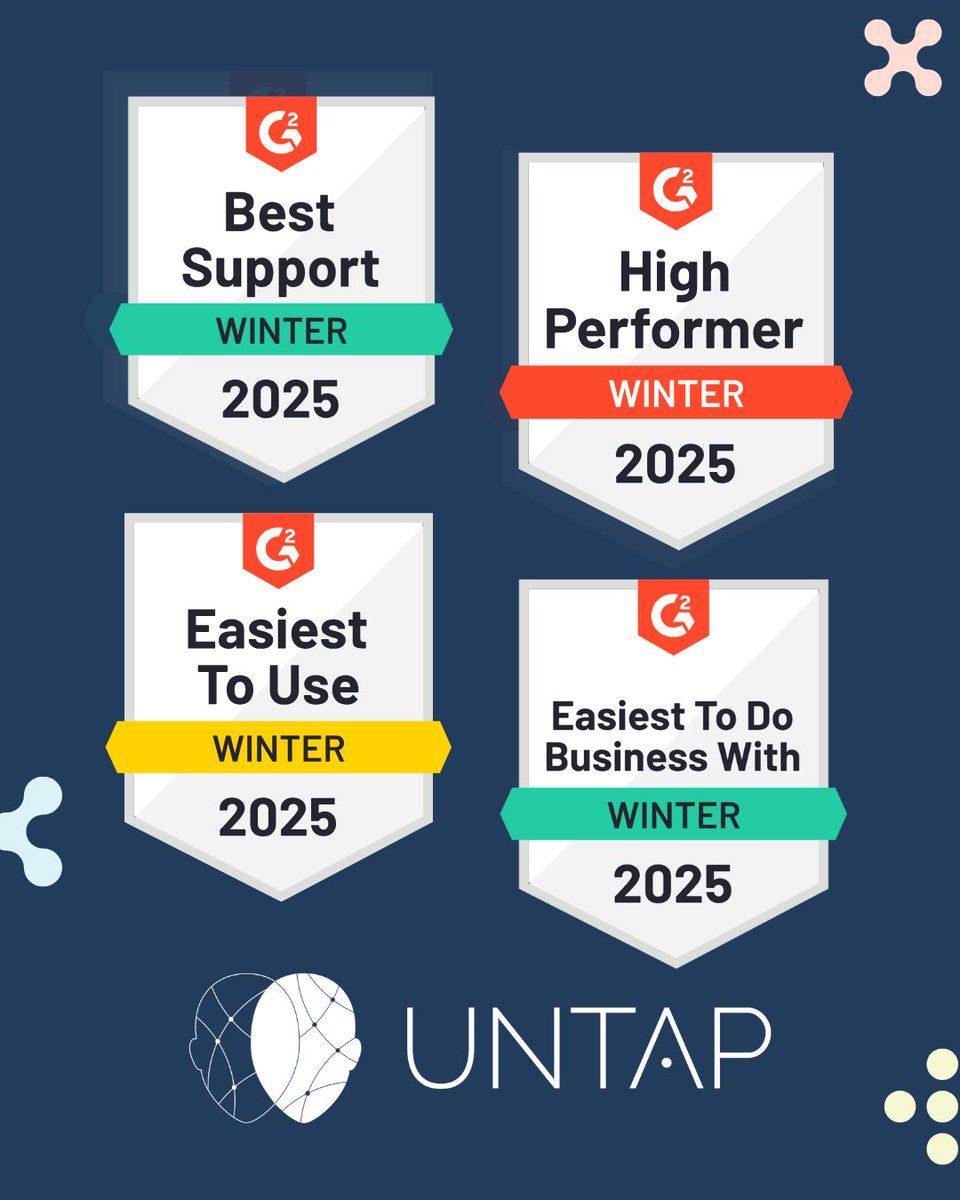 G2
Best Support
WINTER
2025

G2
High Performer
WINTER
2025

G2
Easiest To Use
WINTER
2025

G2
Easiest To Do Business With
WINTER
2025

UNTAP